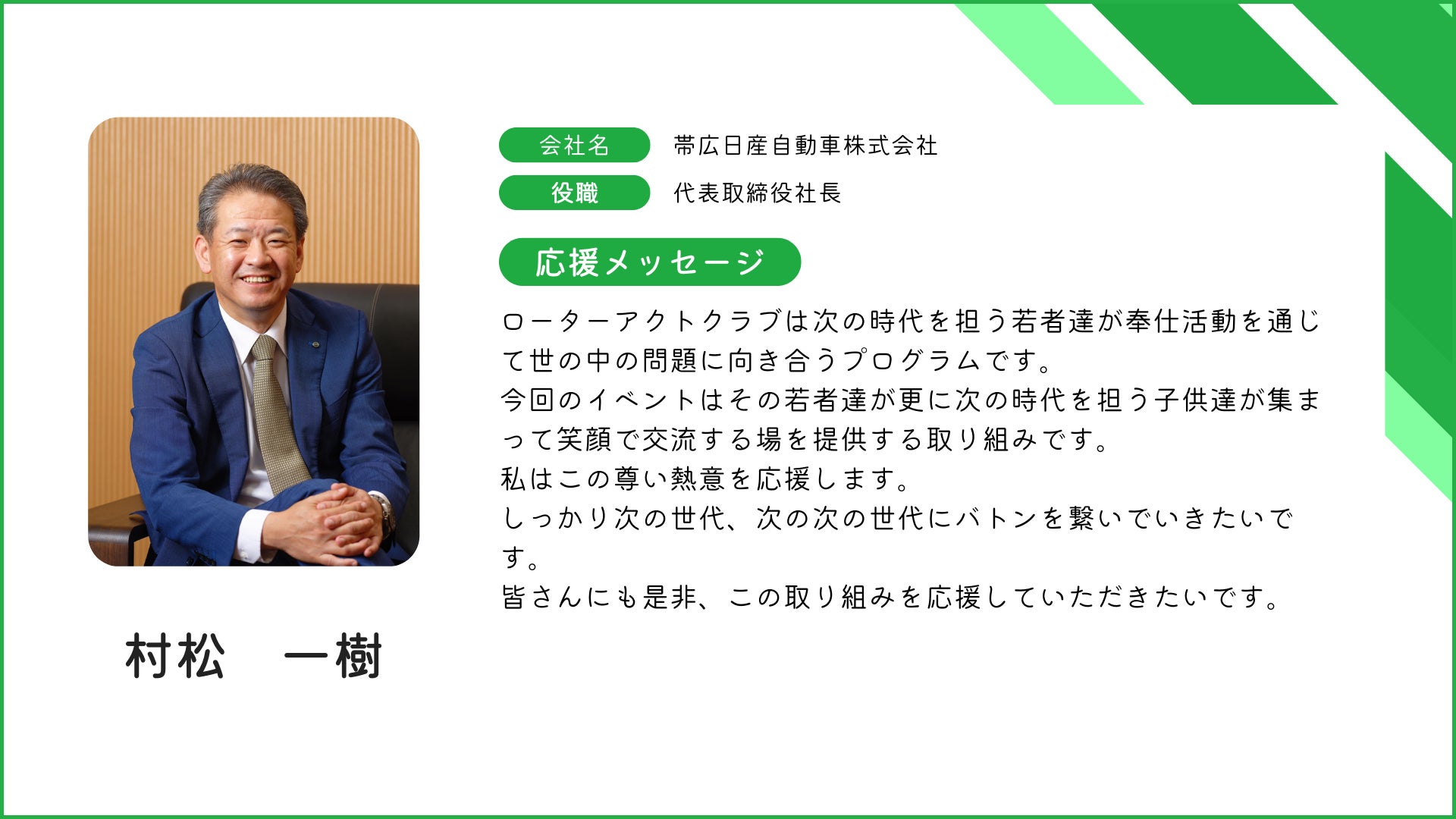 会社名 帯広日産自動車株式会社

役職 代表取締役社長

応援メッセージ

ローターアクトクラブは次の時代を担う若者達が奉仕活動を通じて世の中の問題に向き合うプログラムです。
今回のイベントはその若者達が更に次の時代を担う子供達が集まって笑顔で交流する場を提供する取り組みです。
私はこの尊い熱意を応援します。
しっかり次の世代、次の次の世代にバトンを繋いでいきたいです。
皆さんにも是非、この取り組みを応援していただきたいです。

村松　一樹